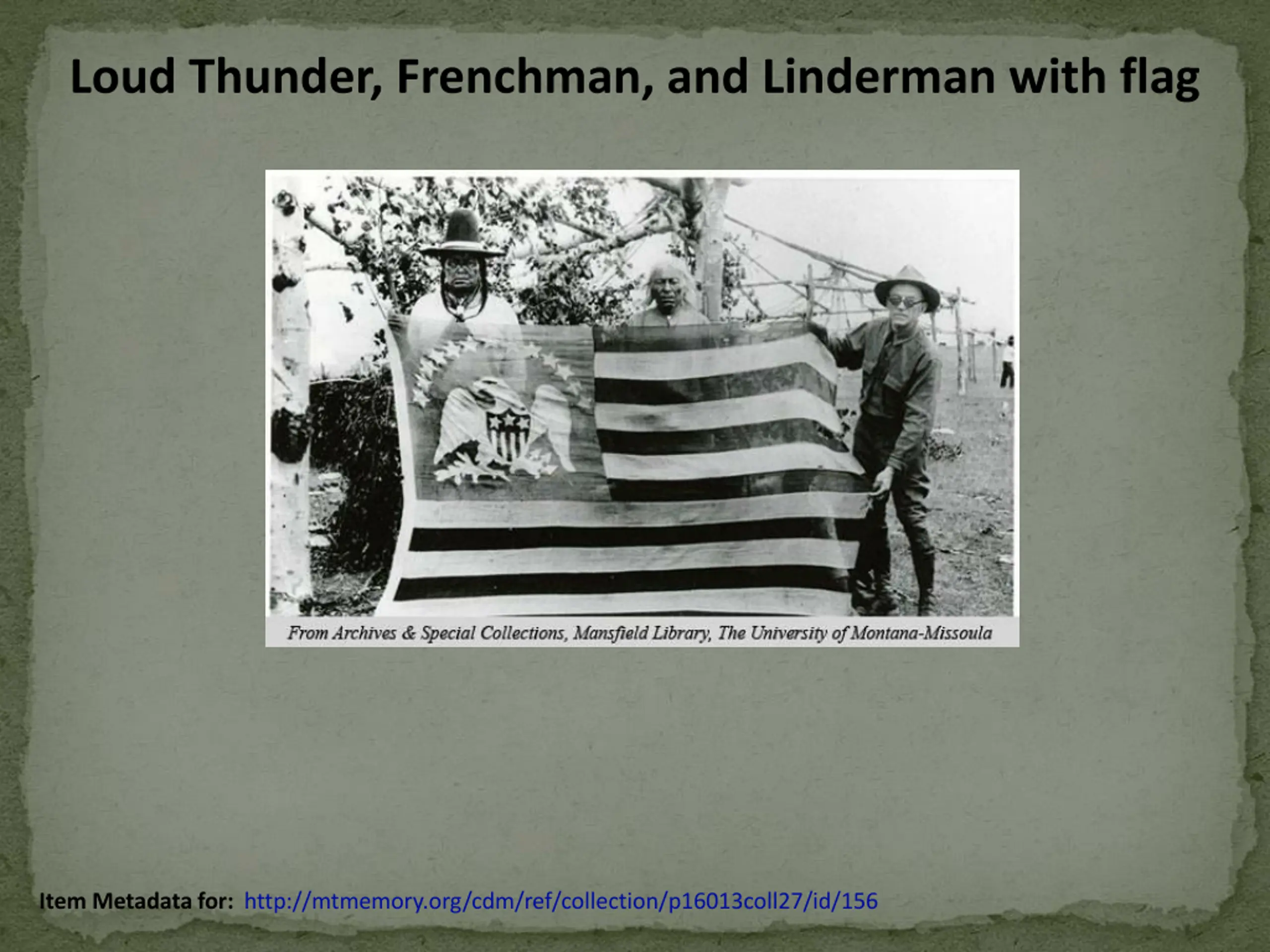 Loud Thunder, Frenchman, and Linderman with flag

From Archives & Special Collections, Mansfield Library, The University of Montana-Missoula

Item Metadata for: http://mtmemory.org/cdm/ref/collection/p16013coll27/id/156